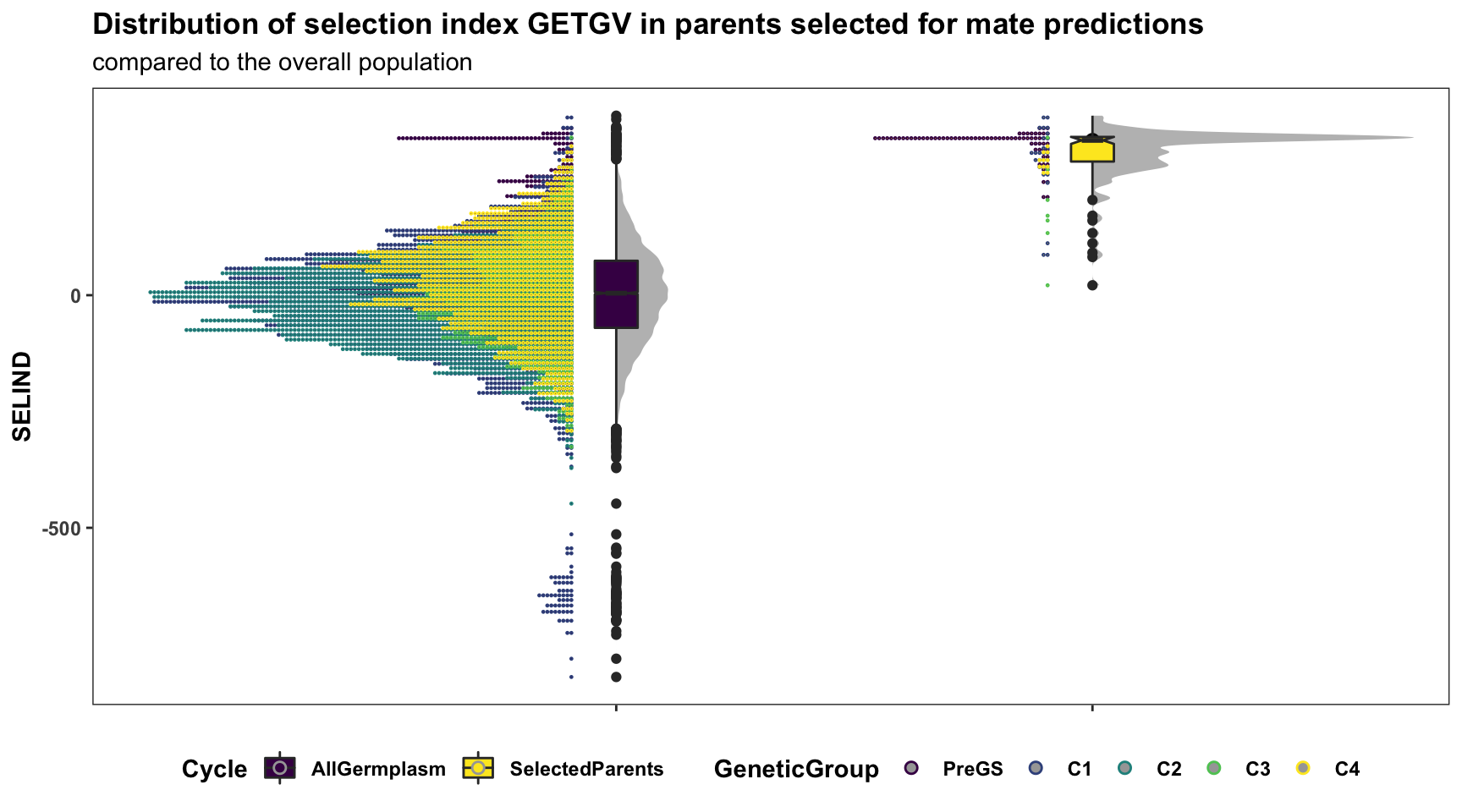 Distribution of selection index GETGV in parents selected for mate predictions
compared to the overall population

SELIND

0

-500

Cycle AllGermplasm SelectedParents GeneticGroup PreGS C1 C2 C3 C4